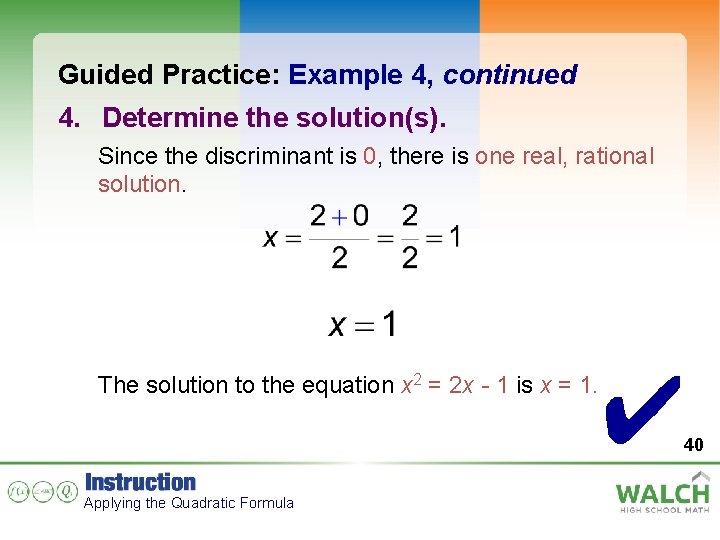 Guided Practice: Example 4, continued

4. Determine the solution(s).

Since the discriminant is 0, there is one real, rational solution.

$x = \frac{2+0}{2} = \frac{2}{2} = 1$

$x = 1$

The solution to the equation $x^2 = 2x - 1$ is $x = 1$.

40

Instruction
Applying the Quadratic Formula

WALCH
HIGH SCHOOL MATH